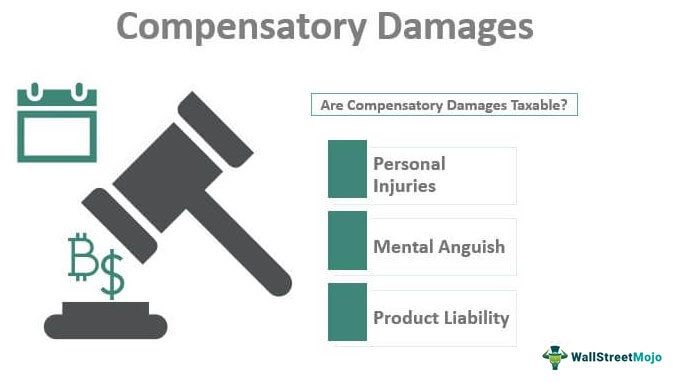 Compensatory Damages

Are Compensatory Damages Taxable?

Personal Injuries

Mental Anguish

Product Liability

WallStreetMojo